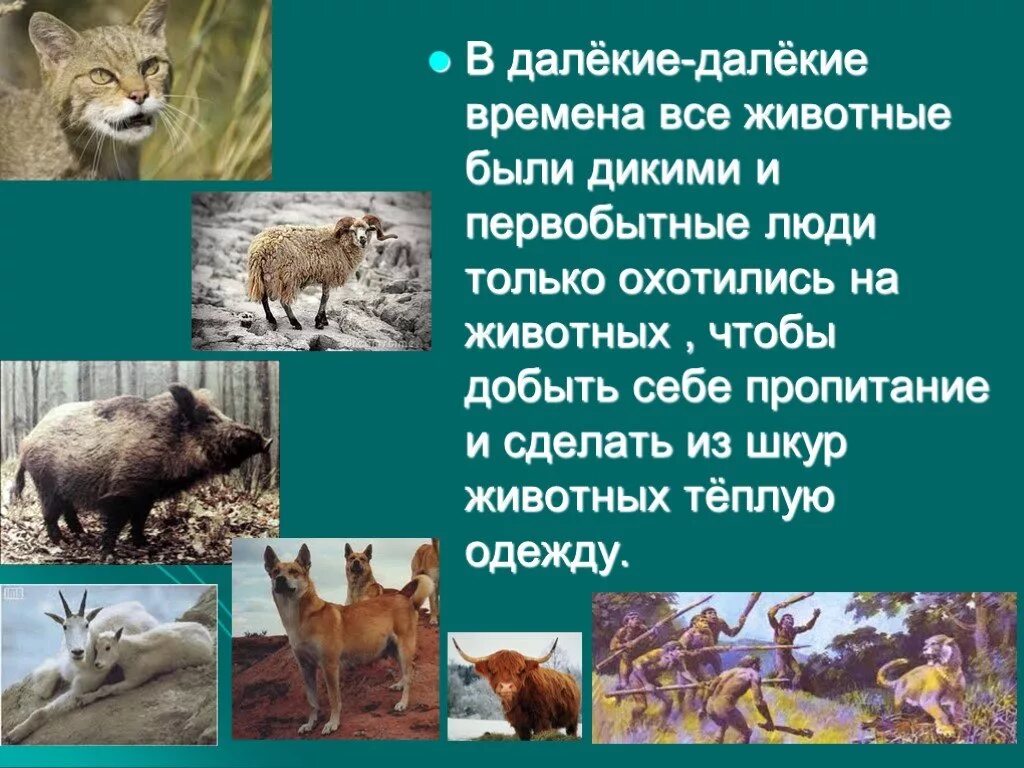 В далёкие-далёкие времена все животные были дикими и первобытные люди только охотились на животных , чтобы добыть себе пропитание и сделать из шкур животных тёплую одежду.